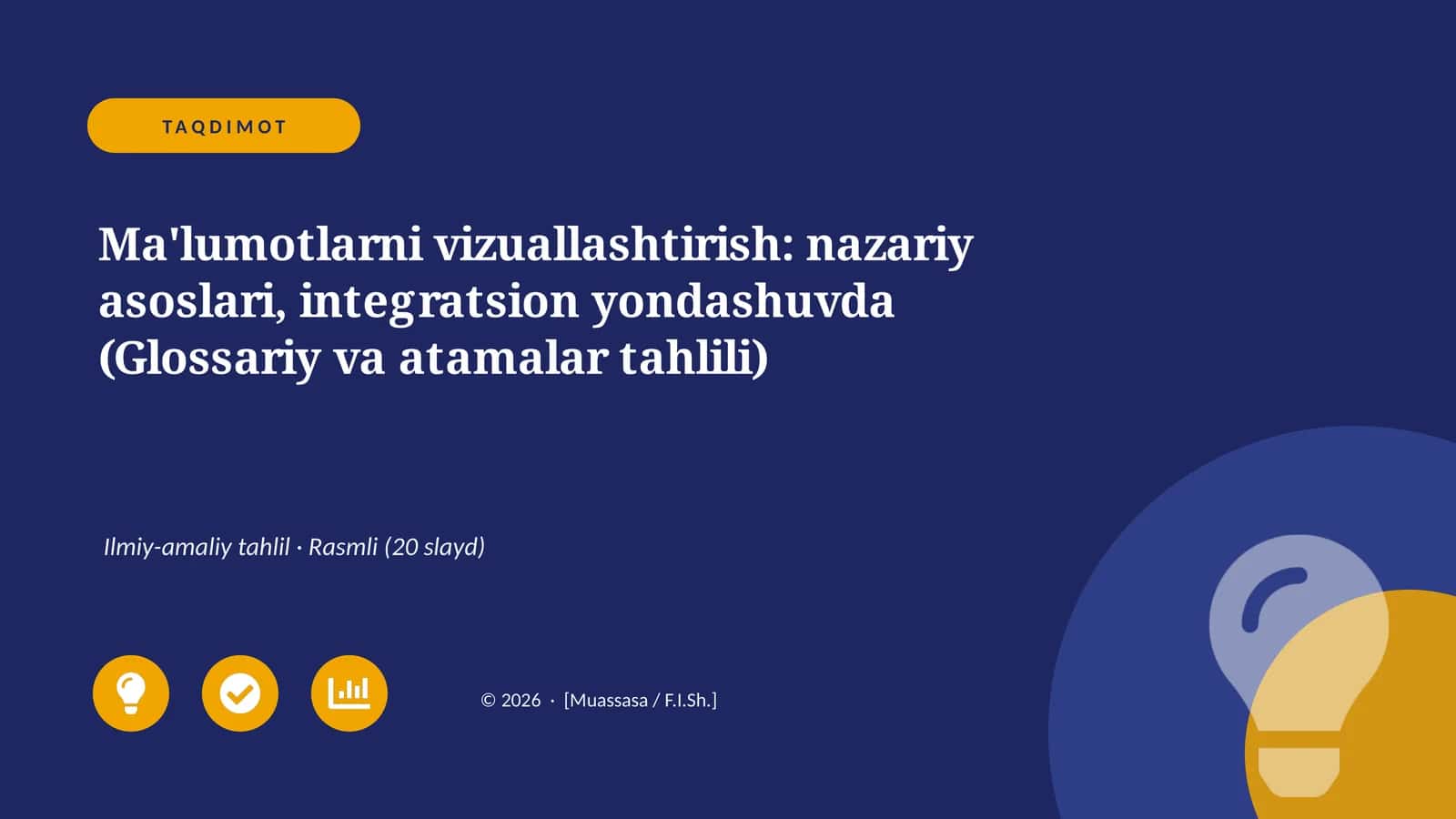 TAQDIMOT

Ma'lumotlarni vizuallashtirish: nazariy asoslari, integratsion yondashuvda (Glossariy va atamalar tahlili)

Ilmiy-amaliy tahlil · Rasmli (20 slayd)

© 2026 · [Muassasa / F.I.Sh.]